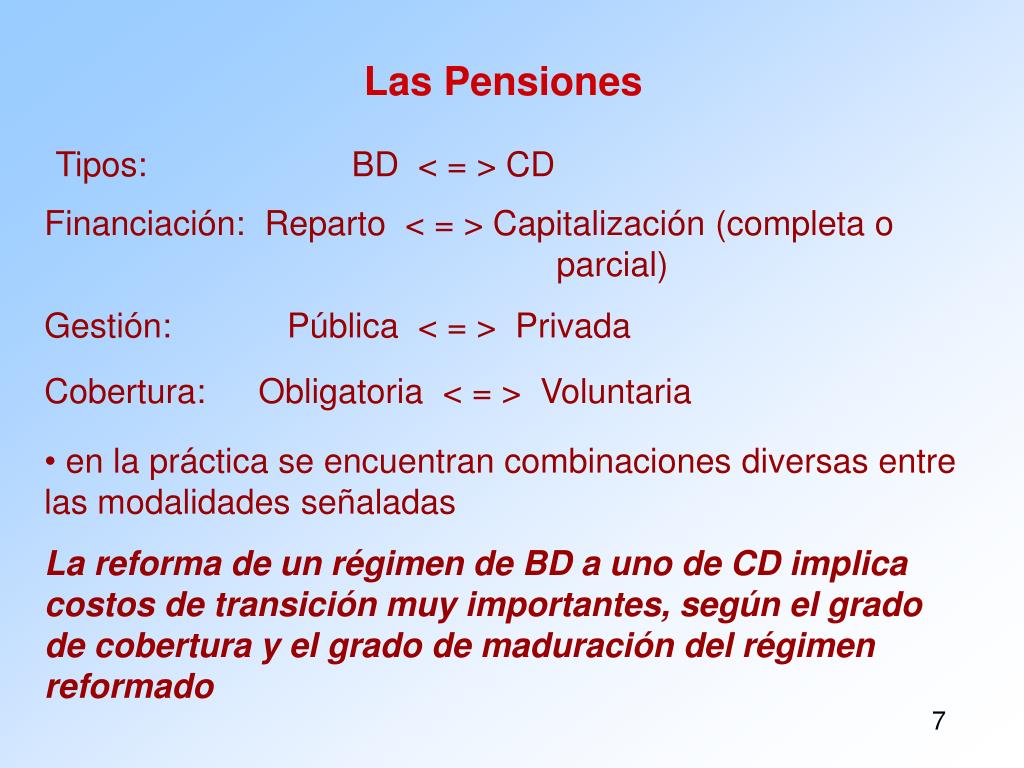 Las Pensiones

Tipos: BD < = > CD

Financiación: Reparto < = > Capitalización (completa o parcial)

Gestión: Pública < = > Privada

Cobertura: Obligatoria < = > Voluntaria

• en la práctica se encuentran combinaciones diversas entre las modalidades señaladas

La reforma de un régimen de BD a uno de CD implica costos de transición muy importantes, según el grado de cobertura y el grado de maduración del régimen reformado

7